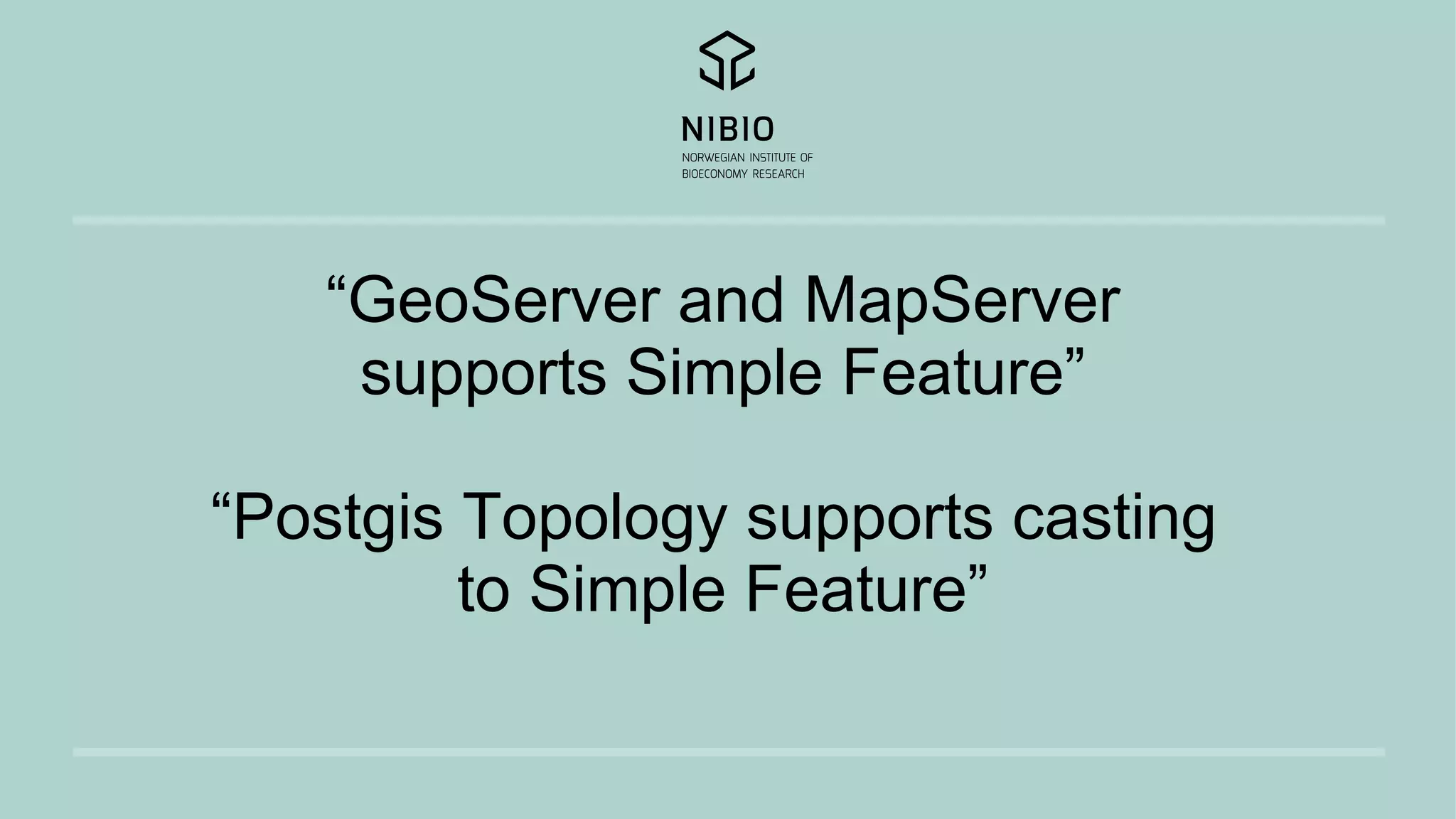 NIBIO
NORWEGIAN INSTITUTE OF BIOECONOMY RESEARCH

“GeoServer and MapServer supports Simple Feature”

“Postgis Topology supports casting to Simple Feature”